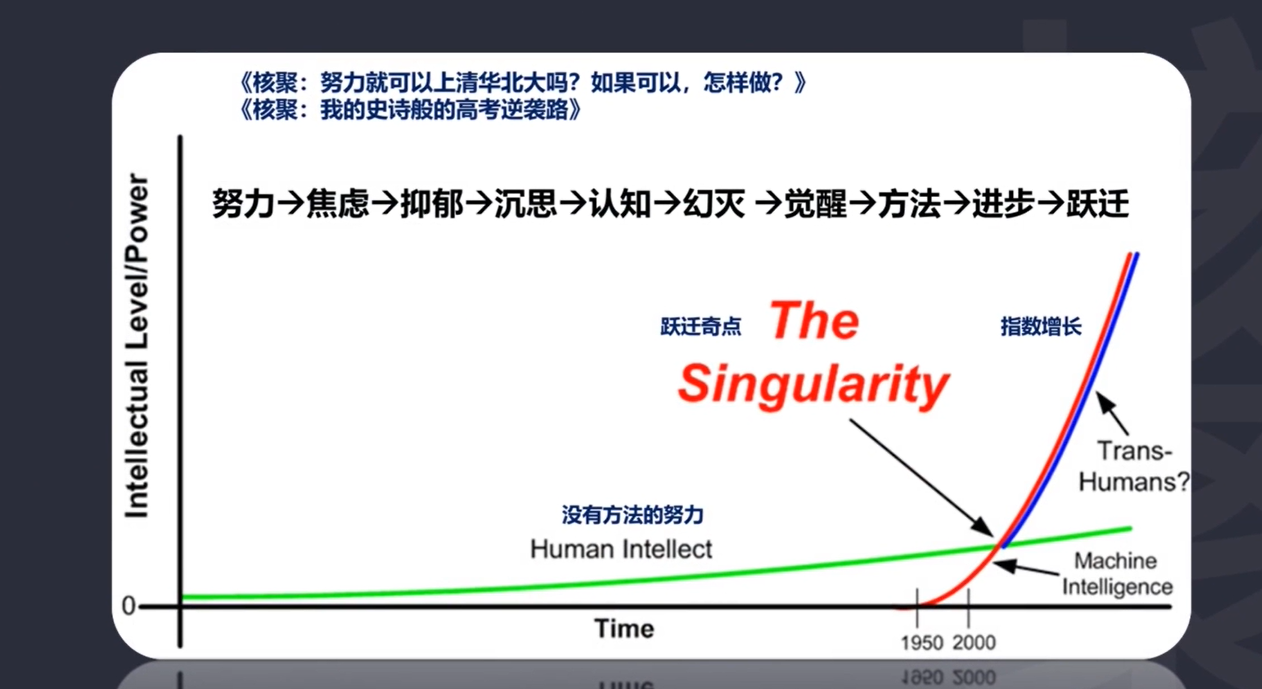 《核聚：努力就可以上清华北大吗？如果可以，怎样做？》
《核聚：我的史诗般的高考逆袭路》

努力→焦虑→抑郁→沉思→认知→幻灭 →觉醒→方法→进步→跃迁

Intellectual Level/Power

跃迁奇点

The Singularity

指数增长

Trans-Humans?

没有方法的努力

Human Intellect

Machine Intelligence

0

Time

1950 2000